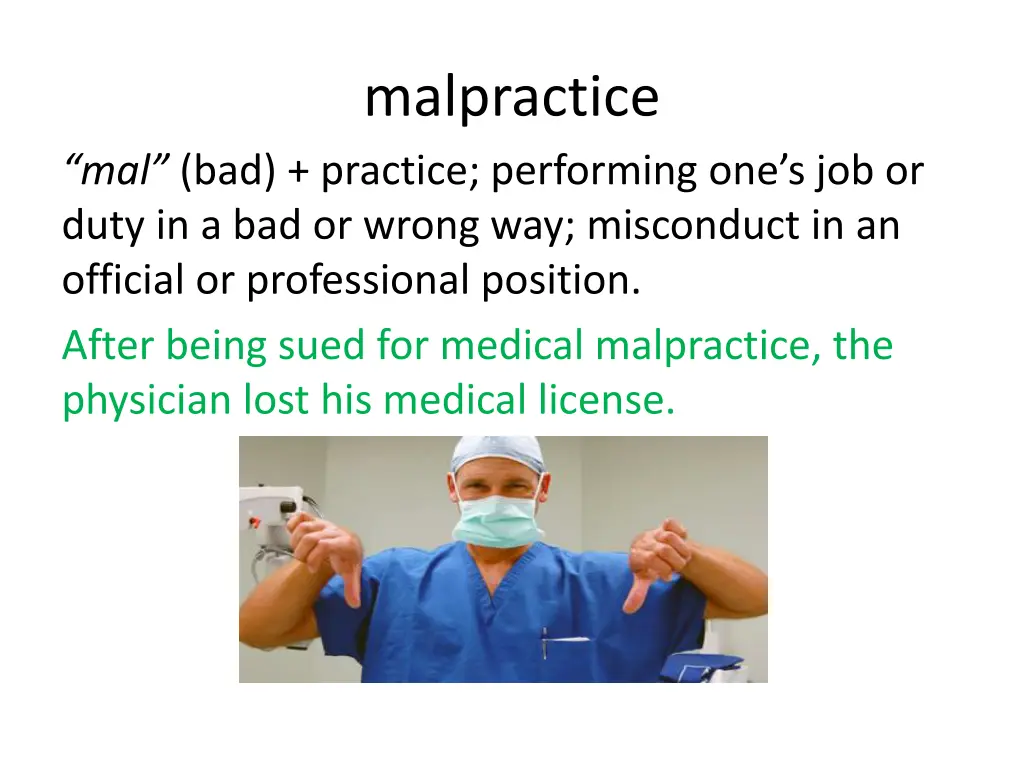 malpractice

“mal” (bad) + practice; performing one’s job or duty in a bad or wrong way; misconduct in an official or professional position.

After being sued for medical malpractice, the physician lost his medical license.